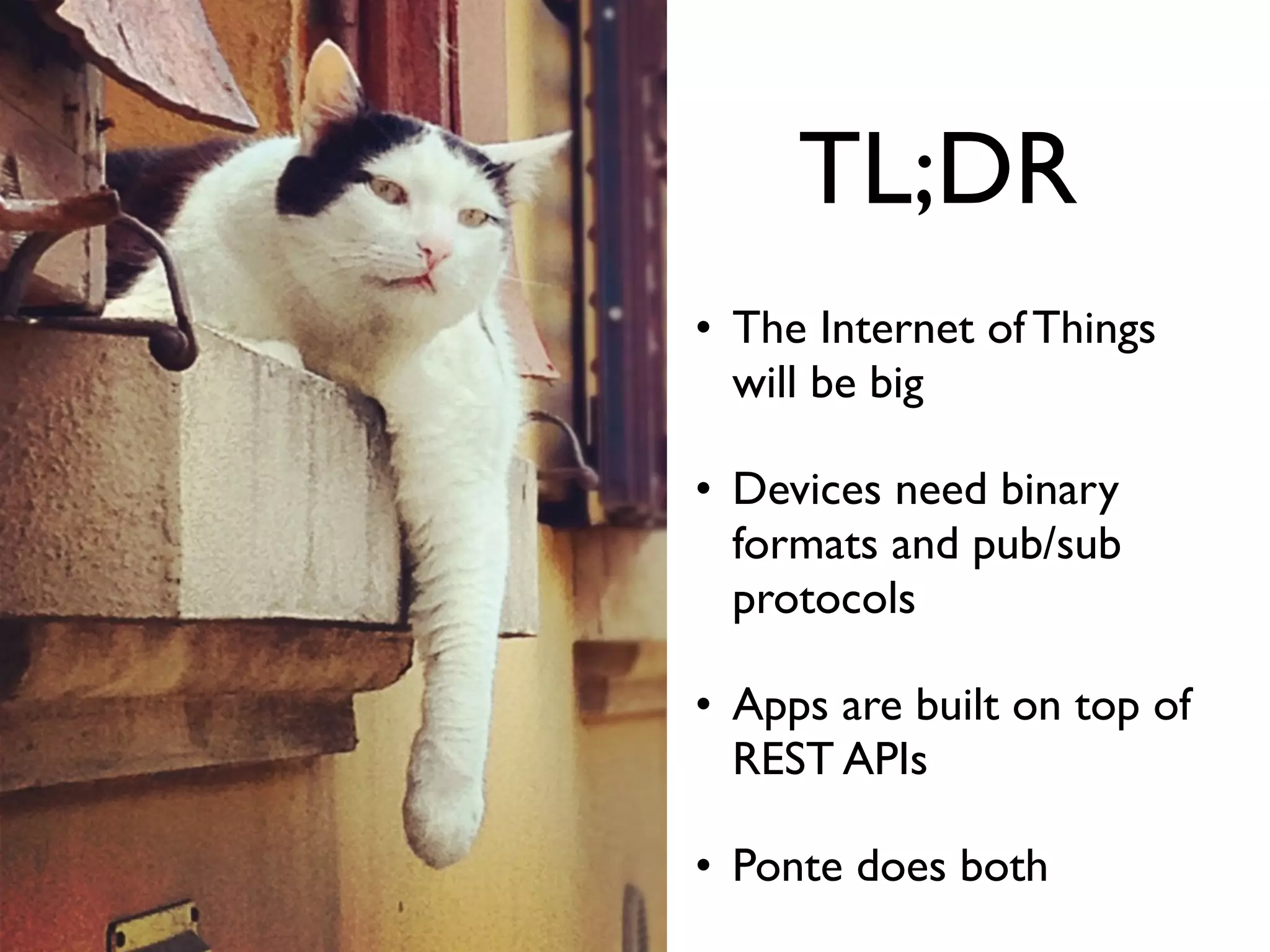 TL;DR

• The Internet of Things will be big

• Devices need binary formats and pub/sub protocols

• Apps are built on top of REST APIs

• Ponte does both